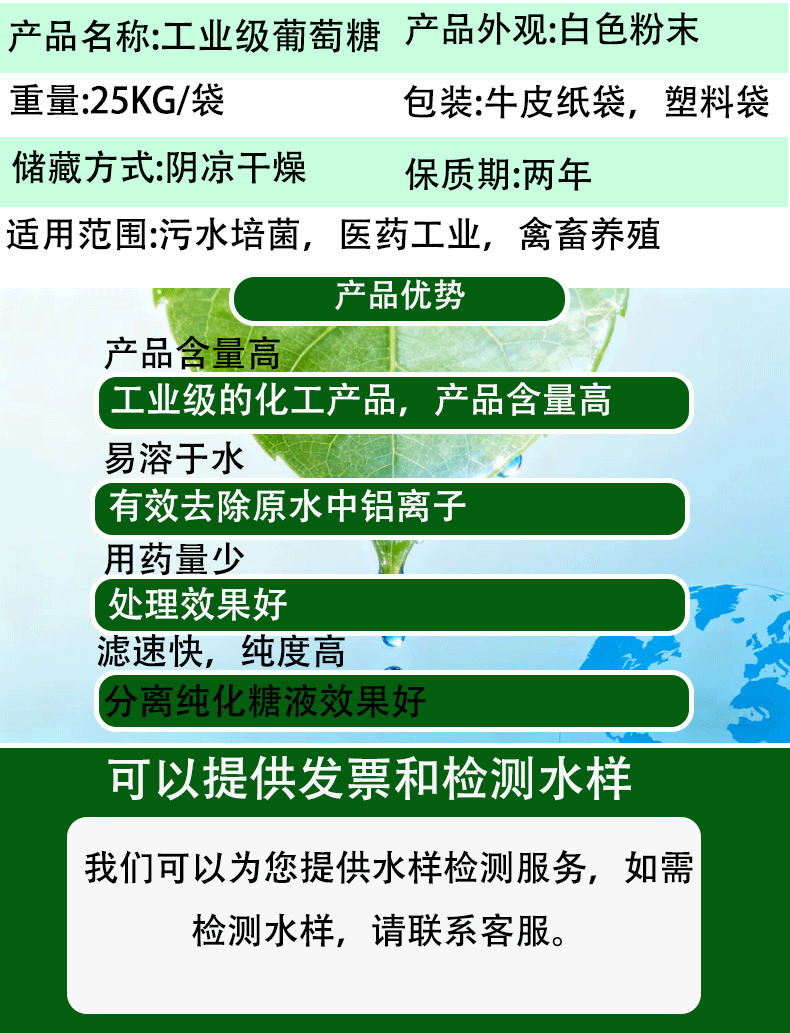 产品名称:工业级葡萄糖　产品外观:白色粉末

重量:25KG/袋　包装:牛皮纸袋，塑料袋

储藏方式:阴凉干燥　保质期:两年

适用范围:污水培菌，医药工业，禽畜养殖

产品优势

产品含量高

工业级的化工产品，产品含量高

易溶于水

有效去除原水中铝离子

用药量少

处理效果好

滤速快，纯度高

分离纯化糖液效果好

可以提供发票和检测水样

我们可以为您提供水样检测服务，如需检测水样，请联系客服。